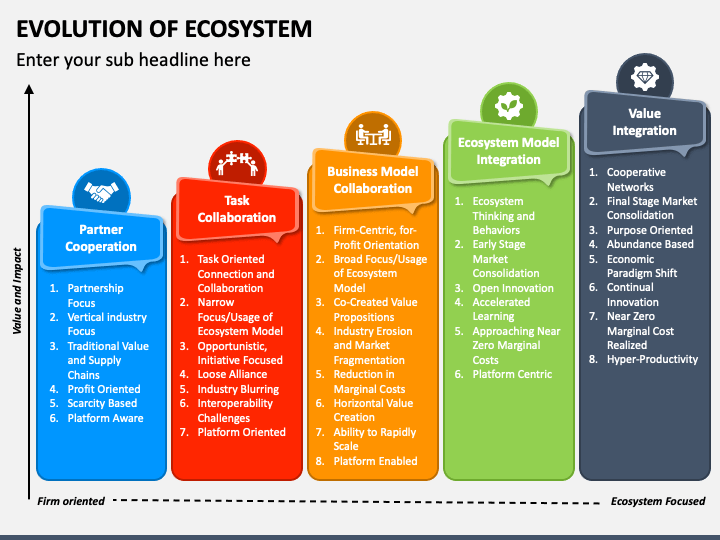 EVOLUTION OF ECOSYSTEM

Enter your sub headline here

Value and Impact

Partner Cooperation

1. Partnership Focus
2. Vertical industry Focus
3. Traditional Value and Supply Chains
4. Profit Oriented
5. Scarcity Based
6. Platform Aware

Task Collaboration

1. Task Oriented Connection and Collaboration
2. Narrow Focus/Usage of Ecosystem Model
3. Opportunistic, Initiative Focused
4. Loose Alliance
5. Industry Blurring
6. Interoperability Challenges
7. Platform Oriented

Business Model Collaboration

1. Firm-Centric, for-Profit Orientation
2. Broad Focus/Usage of Ecosystem Model
3. Co-Created Value Propositions
4. Industry Erosion and Market Fragmentation
5. Reduction in Marginal Costs
6. Horizontal Value Creation
7. Ability to Rapidly Scale
8. Platform Enabled

Ecosystem Model Integration

1. Ecosystem Thinking and Behaviors
2. Early Stage Market Consolidation
3. Open Innovation
4. Accelerated Learning
5. Approaching Near Zero Marginal Costs
6. Platform Centric

Value Integration

1. Cooperative Networks
2. Final Stage Market Consolidation
3. Purpose Oriented
4. Abundance Based
5. Economic Paradigm Shift
6. Continual Innovation
7. Near Zero Marginal Cost Realized
8. Hyper-Productivity

Firm oriented

Ecosystem Focused